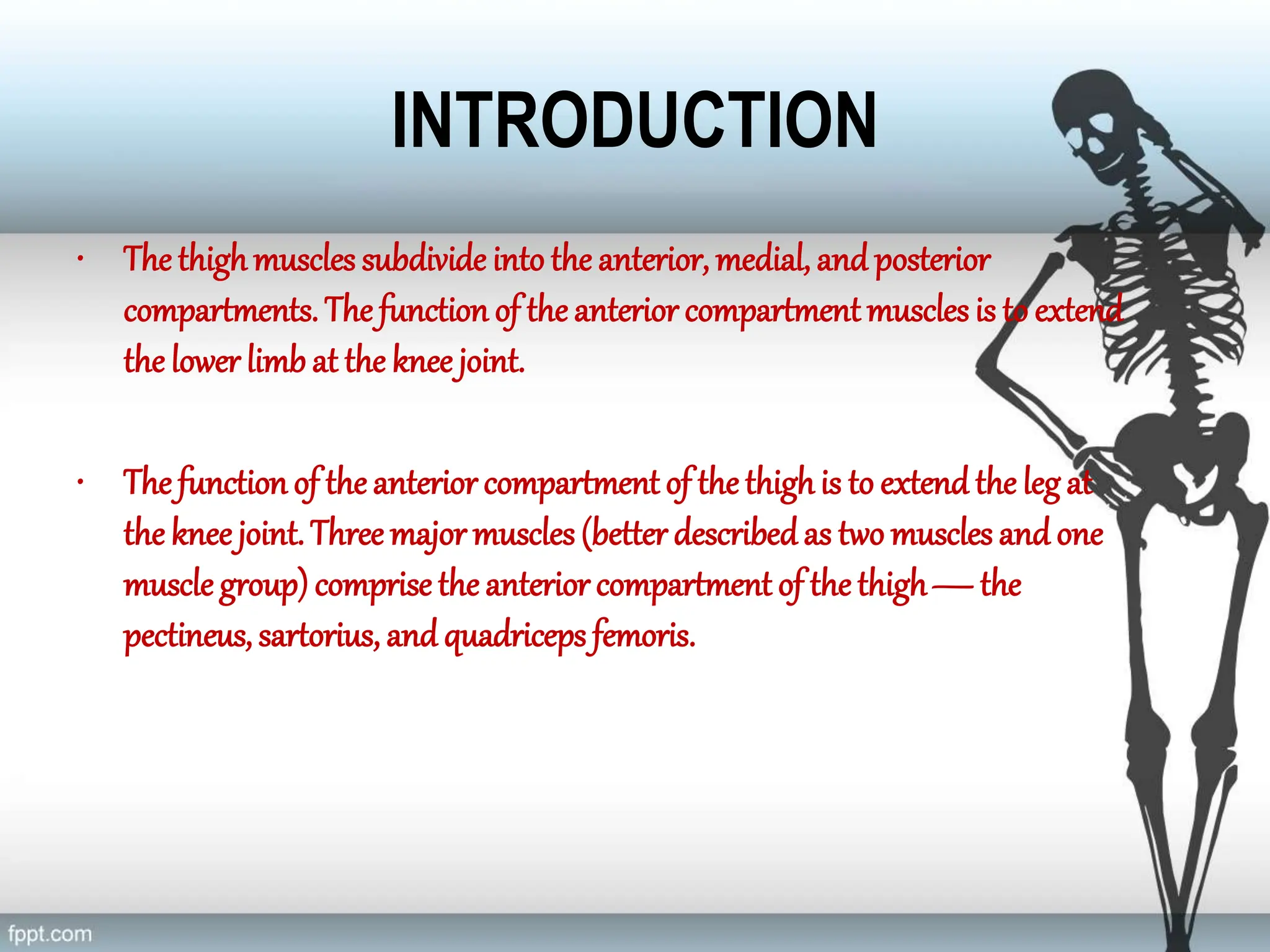 INTRODUCTION

• The thigh muscles subdivide into the anterior, medial, and posterior compartments. The function of the anterior compartment muscles is to extend the lower limb at the knee joint.

• The function of the anterior compartment of the thigh is to extend the leg at the knee joint. Three major muscles (better described as two muscles and one muscle group) comprise the anterior compartment of the thigh — the pectineus, sartorius, and quadriceps femoris.

fppt.com